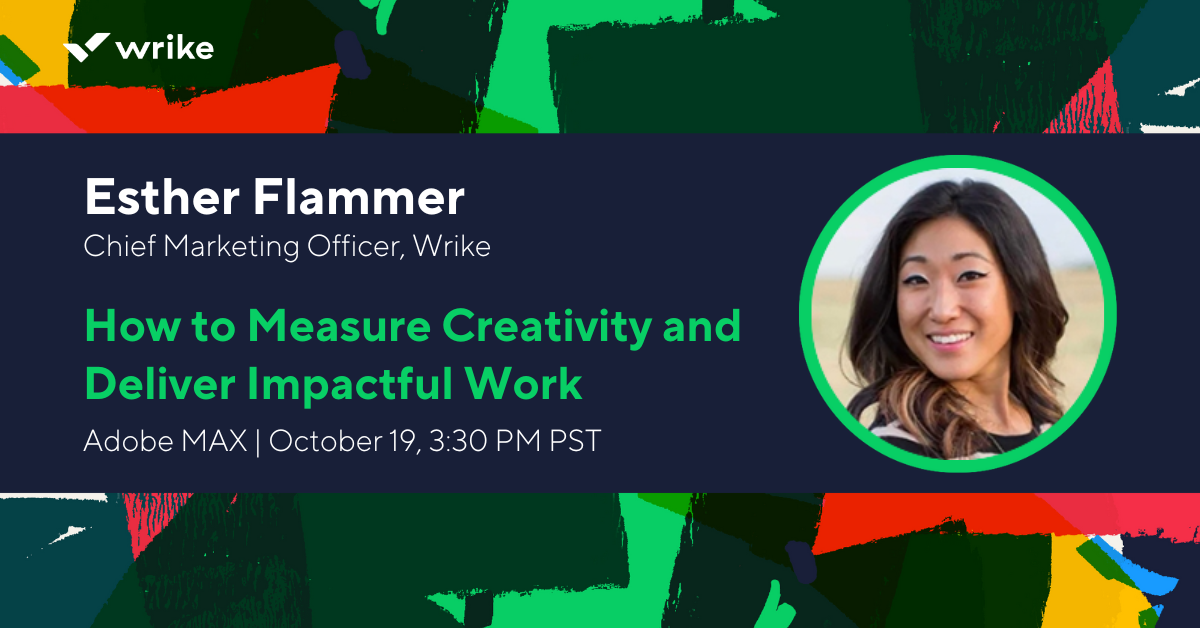 wrike

Esther Flammer
Chief Marketing Officer, Wrike

How to Measure Creativity and Deliver Impactful Work

Adobe MAX | October 19, 3:30 PM PST